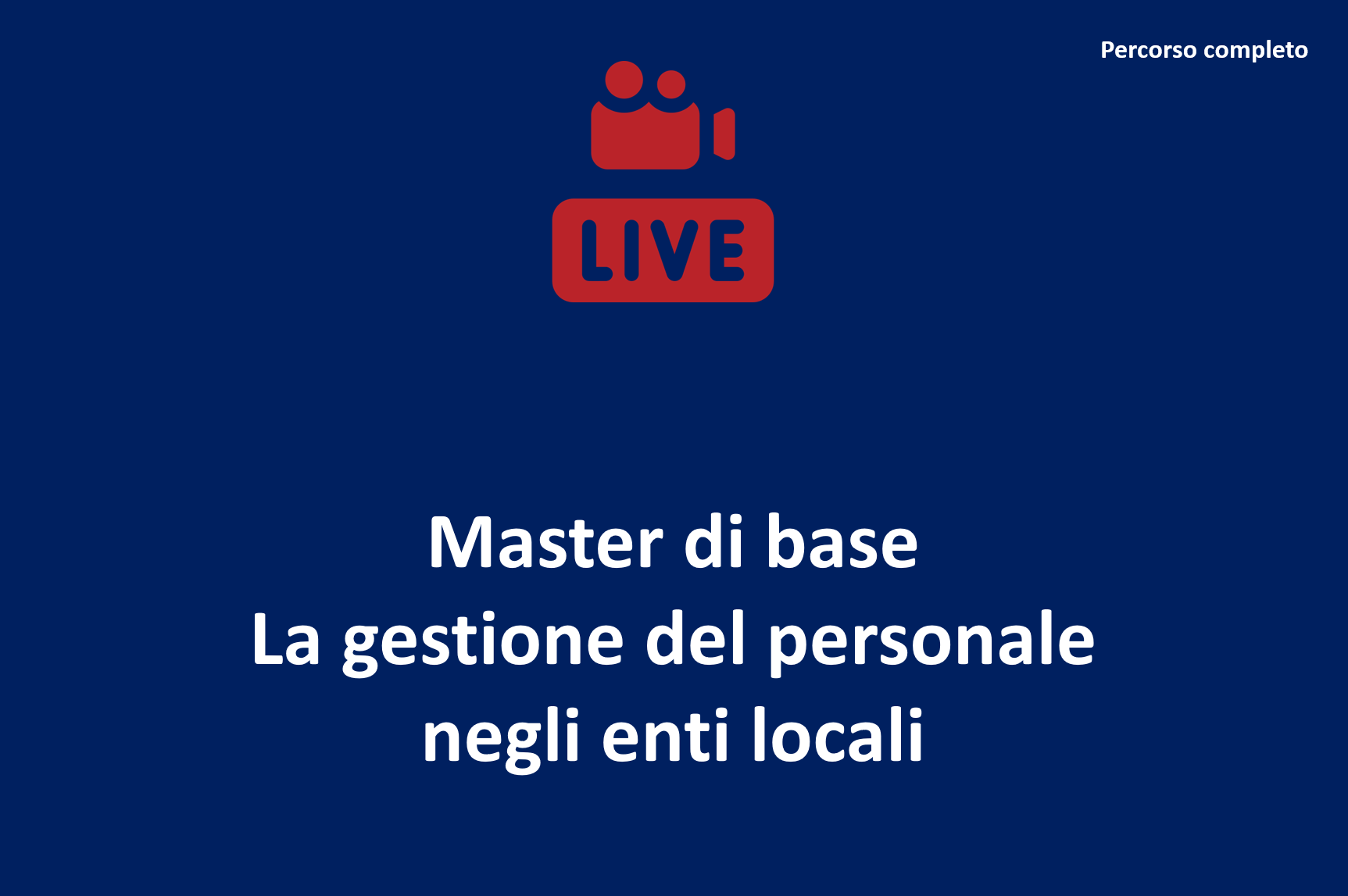 Percorso completo

LIVE

Master di base
La gestione del personale
negli enti locali